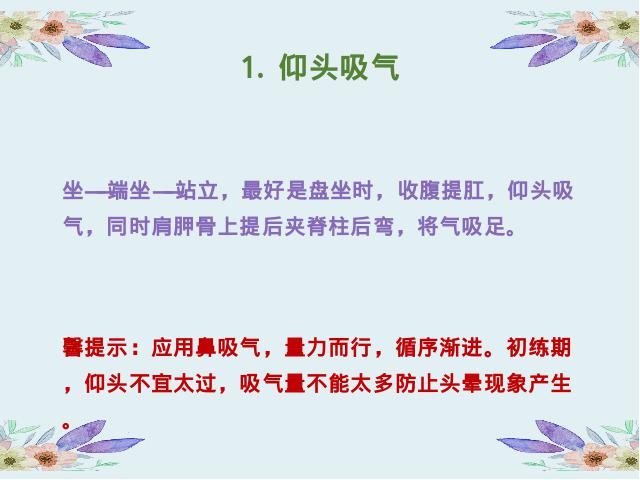 1. 仰头吸气

坐—端坐—站立，最好是盘坐时，收腹提肛，仰头吸气，同时肩胛骨上提后夹脊柱后弯，将气吸足。

馨提示：应用鼻吸气，量力而行，循序渐进。初练期，仰头不宜太过，吸气量不能太多防止头晕现象产生。